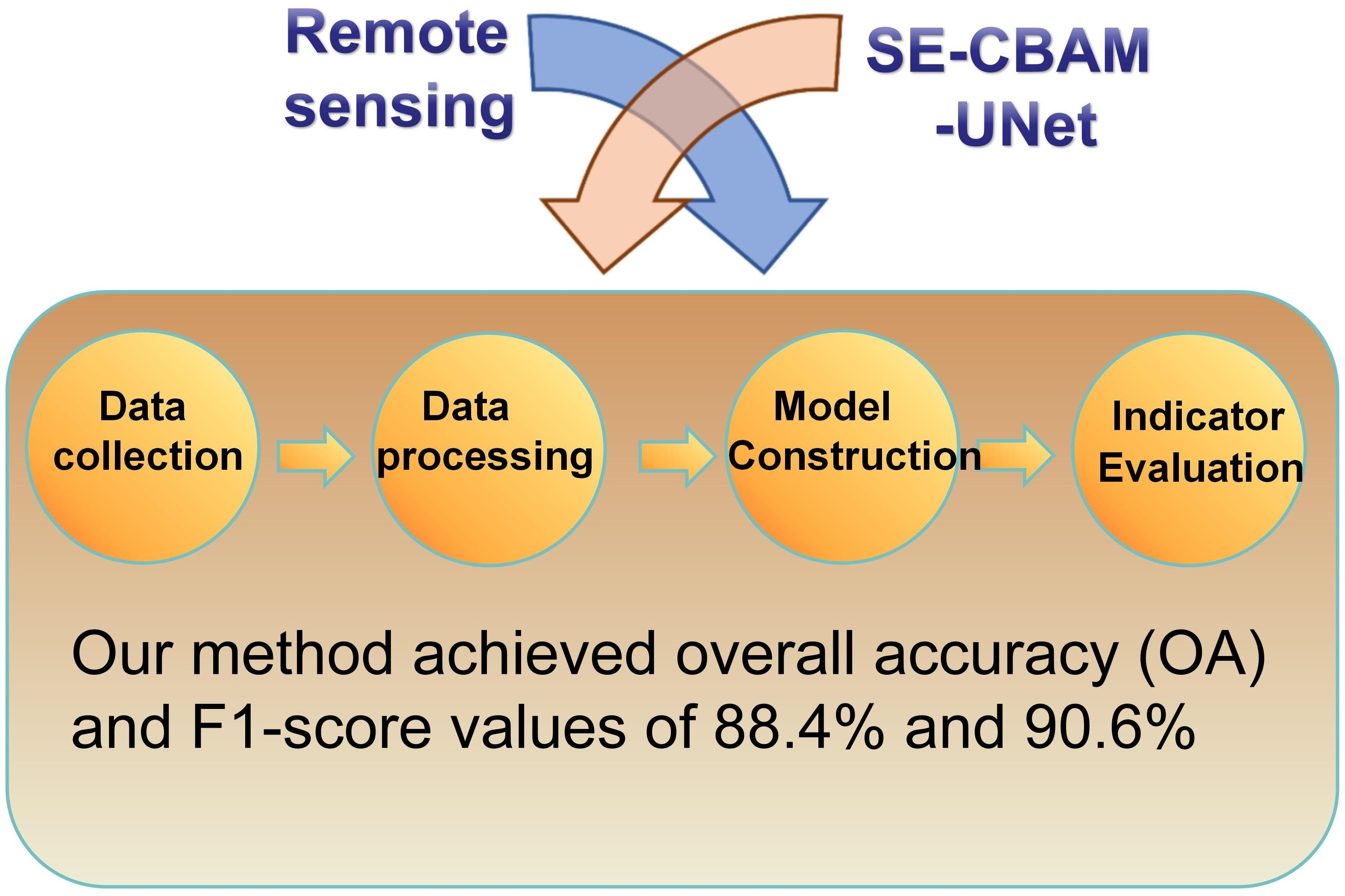 Remote sensing

SE-CBAM -UNet

Data collection

Data processing

Model Construction

Indicator Evaluation

Our method achieved overall accuracy (OA) and F1-score values of 88.4% and 90.6%